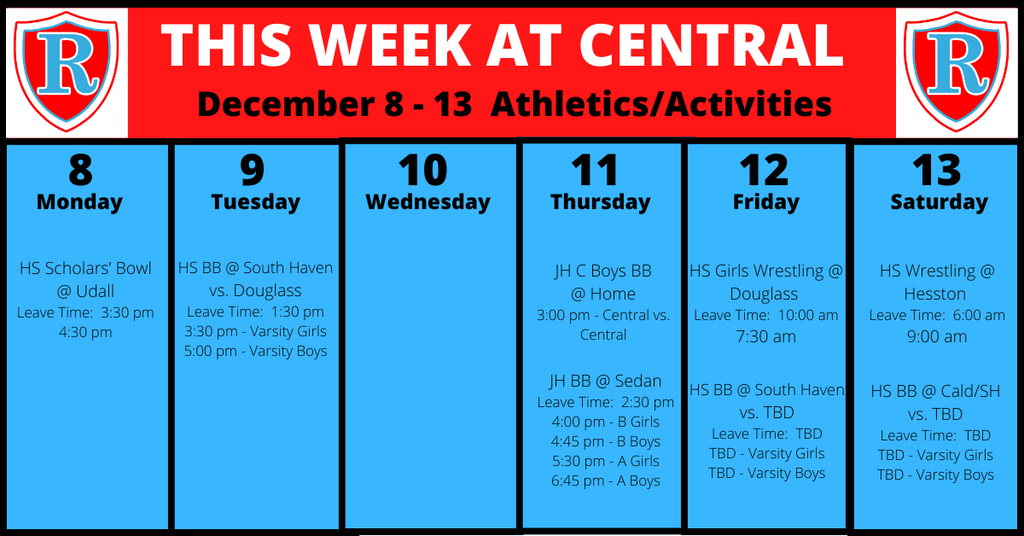 R

THIS WEEK AT CENTRAL

December 8 - 13 Athletics/Activities

R

8
Monday

HS Scholars' Bowl @ Udall
Leave Time: 3:30 pm
4:30 pm

9
Tuesday

HS BB @ South Haven vs. Douglass
Leave Time: 1:30 pm
3:30 pm - Varsity Girls
5:00 pm - Varsity Boys

10
Wednesday

11
Thursday

JH C Boys BB @ Home
3:00 pm - Central vs. Central

JH BB @ Sedan
Leave Time: 2:30 pm
4:00 pm - B Girls
4:45 pm - B Boys
5:30 pm - A Girls
6:45 pm - A Boys

12
Friday

HS Girls Wrestling @ Douglass
Leave Time: 10:00 am
7:30 am

HS BB @ South Haven vs. TBD
Leave Time: TBD
TBD - Varsity Girls
TBD - Varsity Boys

13
Saturday

HS Wrestling @ Hesston
Leave Time: 6:00 am
9:00 am

HS BB @ Cald/SH vs. TBD
Leave Time: TBD
TBD - Varsity Girls
TBD - Varsity Boys